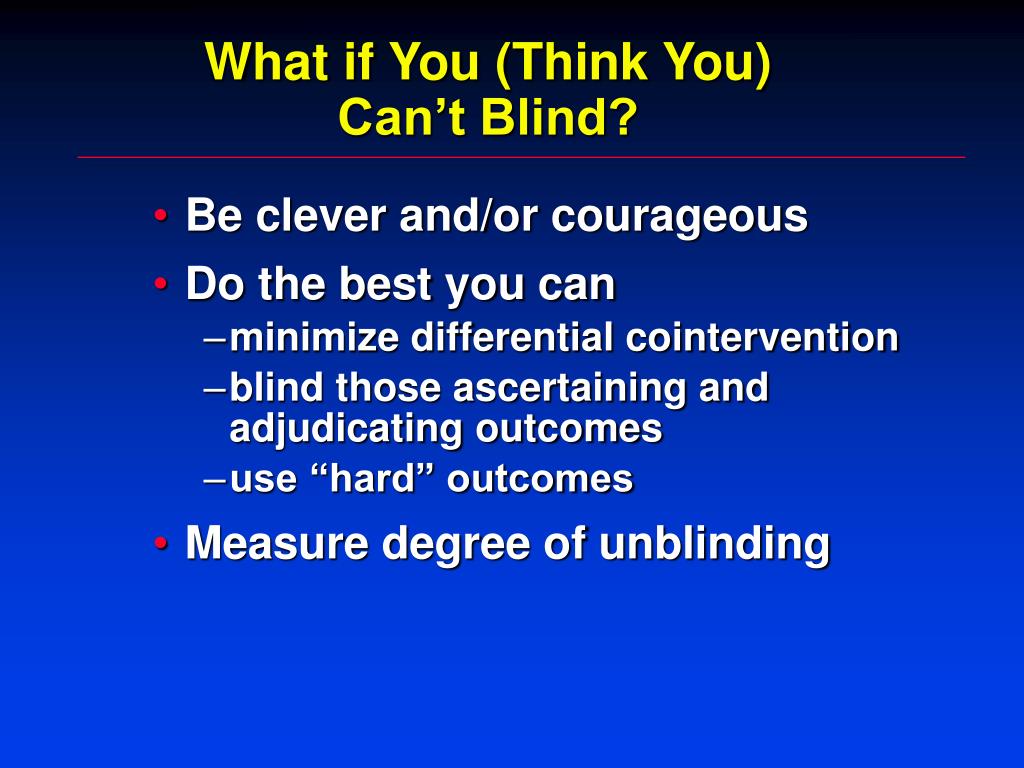 What if You (Think You) Can’t Blind?

• Be clever and/or courageous
• Do the best you can
– minimize differential cointervention
– blind those ascertaining and adjudicating outcomes
– use “hard” outcomes
• Measure degree of unblinding